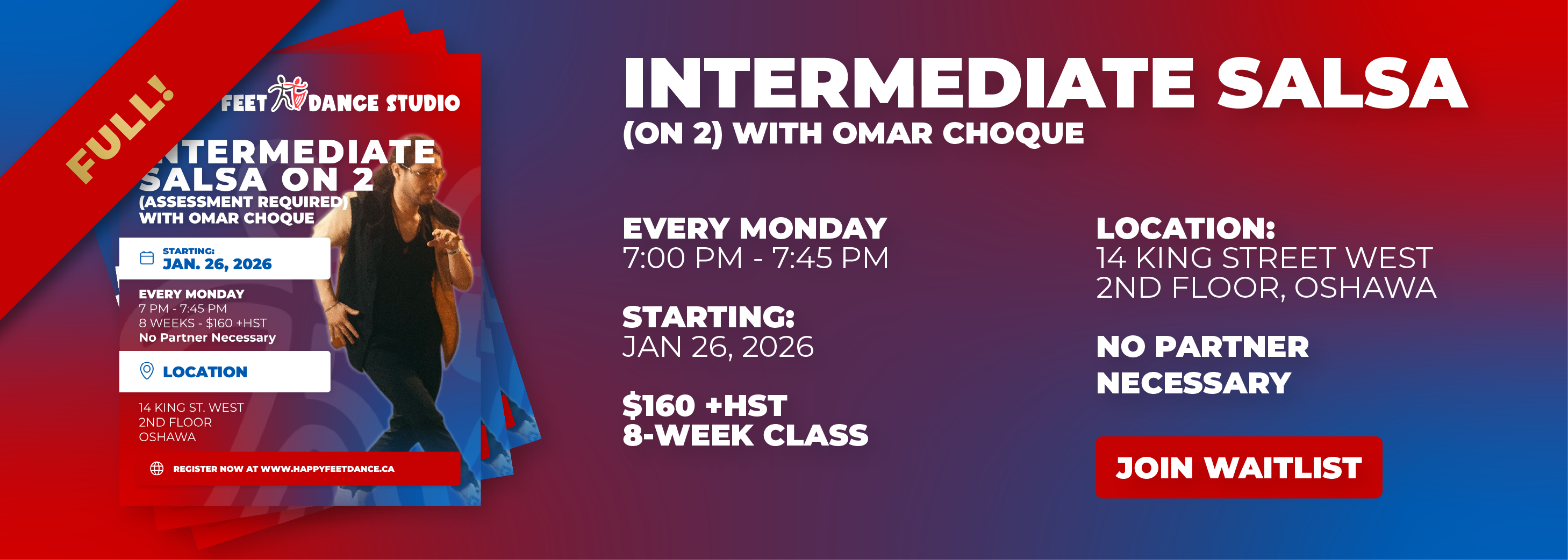 FULL!

FEET DANCE STUDIO

NTERMEDIATE SALSA ON 2
(ASSESSMENT REQUIRED)
WITH OMAR CHOQUE

STARTING:
JAN. 26, 2026

EVERY MONDAY
7 PM - 7:45 PM
8 WEEKS - $160 +HST
No Partner Necessary

LOCATION

14 KING ST. WEST
2ND FLOOR
OSHAWA

REGISTER NOW AT WWW.HAPPYFEETDANCE.CA

INTERMEDIATE SALSA
(ON 2) WITH OMAR CHOQUE

EVERY MONDAY
7:00 PM - 7:45 PM

STARTING:
JAN 26, 2026

$160 +HST
8-WEEK CLASS

LOCATION:
14 KING STREET WEST
2ND FLOOR, OSHAWA

NO PARTNER NECESSARY

JOIN WAITLIST